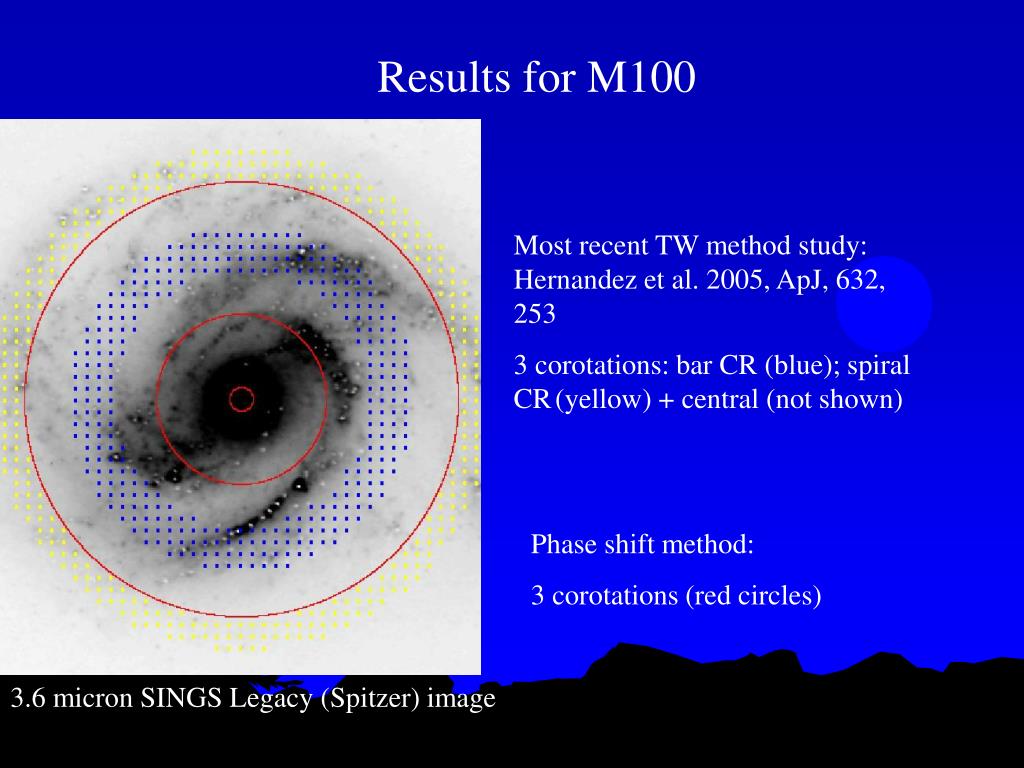 Results for M100

Most recent TW method study: Hernandez et al. 2005, ApJ, 632, 253

3 corotations: bar CR (blue); spiral CR (yellow) + central (not shown)

Phase shift method:

3 corotations (red circles)

3.6 micron SINGS Legacy (Spitzer) image